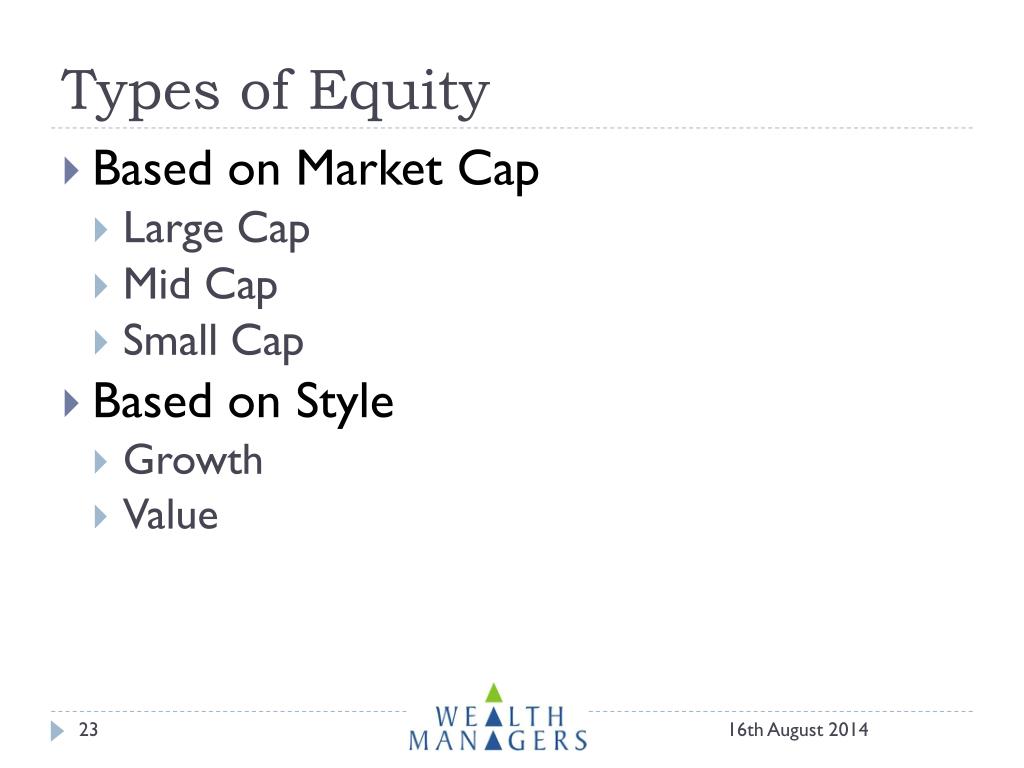 Types of Equity

Based on Market Cap

Large Cap

Mid Cap

Small Cap

Based on Style

Growth

Value

23

WEALTH MANAGERS

16th August 2014